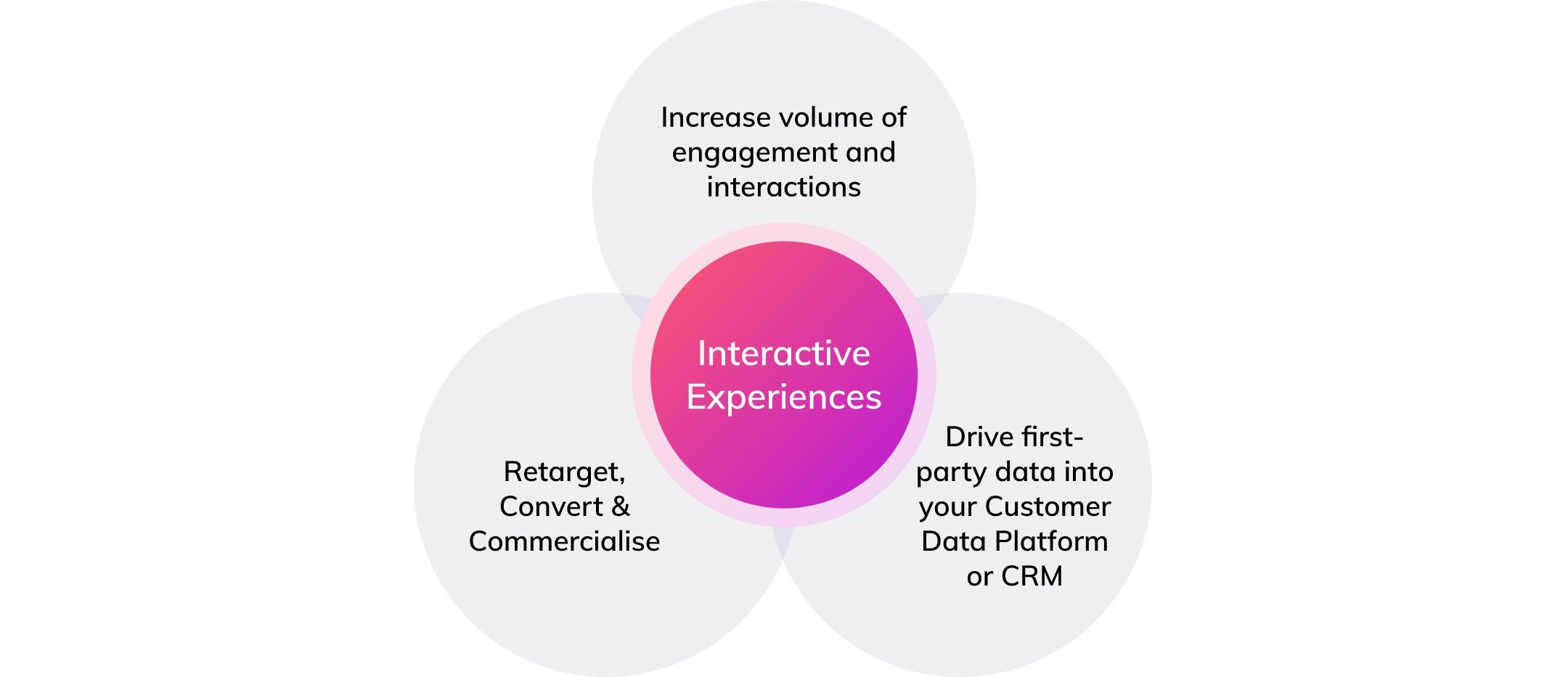 Increase volume of engagement and interactions

Interactive Experiences

Retarget, Convert & Commercialise

Drive first-party data into your Customer Data Platform or CRM